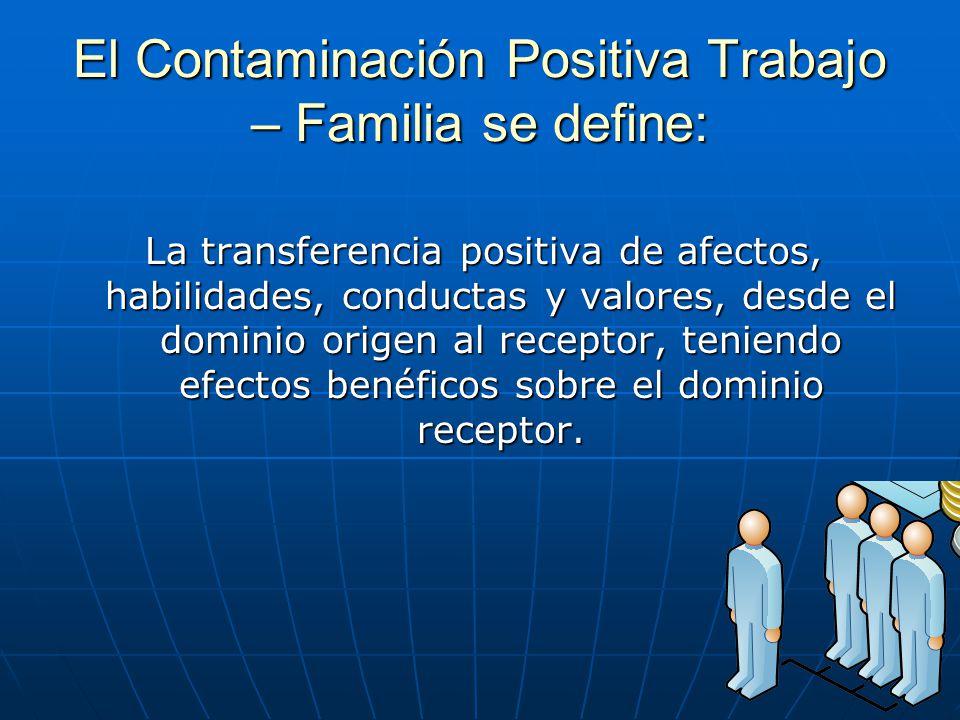 El Contaminación Positiva Trabajo – Familia se define:

La transferencia positiva de afectos, habilidades, conductas y valores, desde el dominio origen al receptor, teniendo efectos benéficos sobre el dominio receptor.